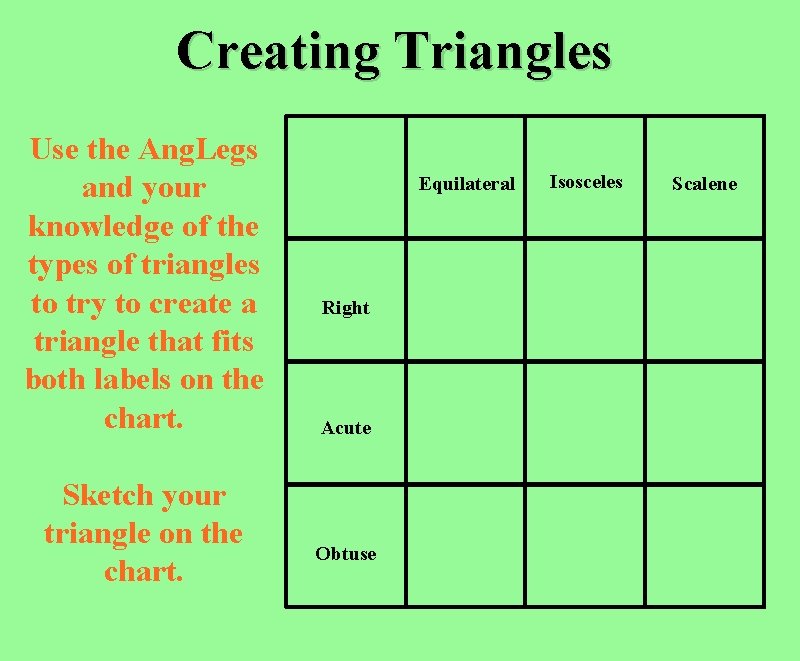 Creating Triangles

Use the AngLegs and your knowledge of the types of triangles to try to create a triangle that fits both labels on the chart.

Sketch your triangle on the chart.

| | Equilateral | Isosceles | Scalene |
|---|---|---|---|
| Right | | | |
| Acute | | | |
| Obtuse | | | |